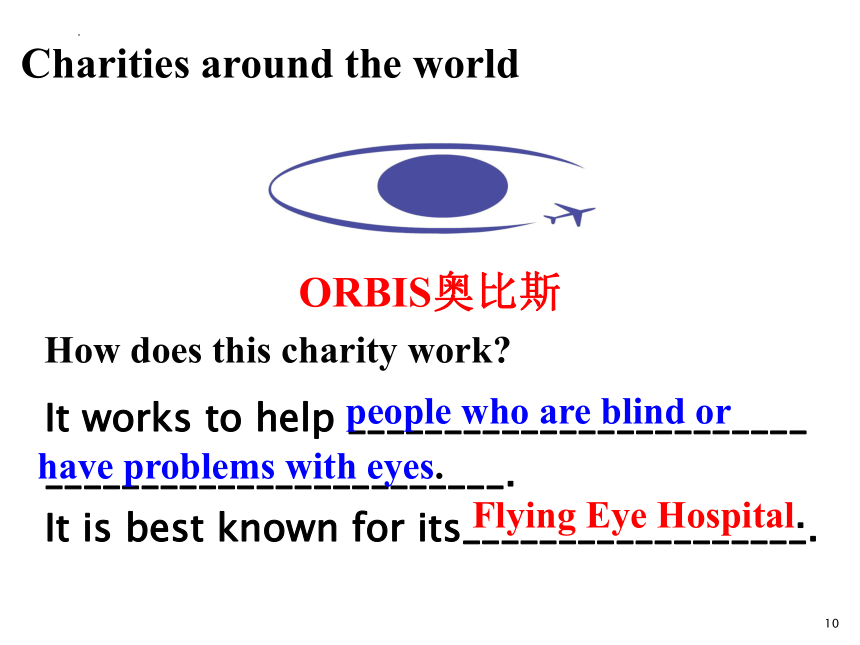 Charities around the world

ORBIS奥比斯

How does this charity work?

It works to help people who are blind or have problems with eyes.

It is best known for its Flying Eye Hospital.

10